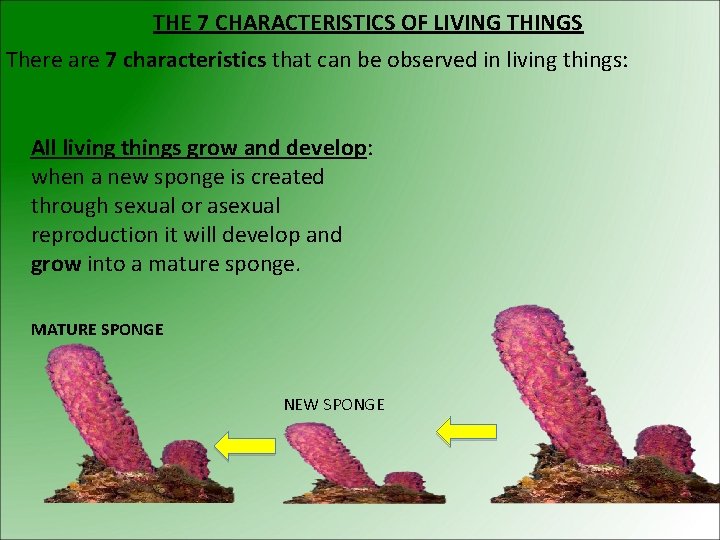 THE 7 CHARACTERISTICS OF LIVING THINGS

There are 7 characteristics that can be observed in living things:

All living things grow and develop: when a new sponge is created through sexual or asexual reproduction it will develop and grow into a mature sponge.

MATURE SPONGE

NEW SPONGE